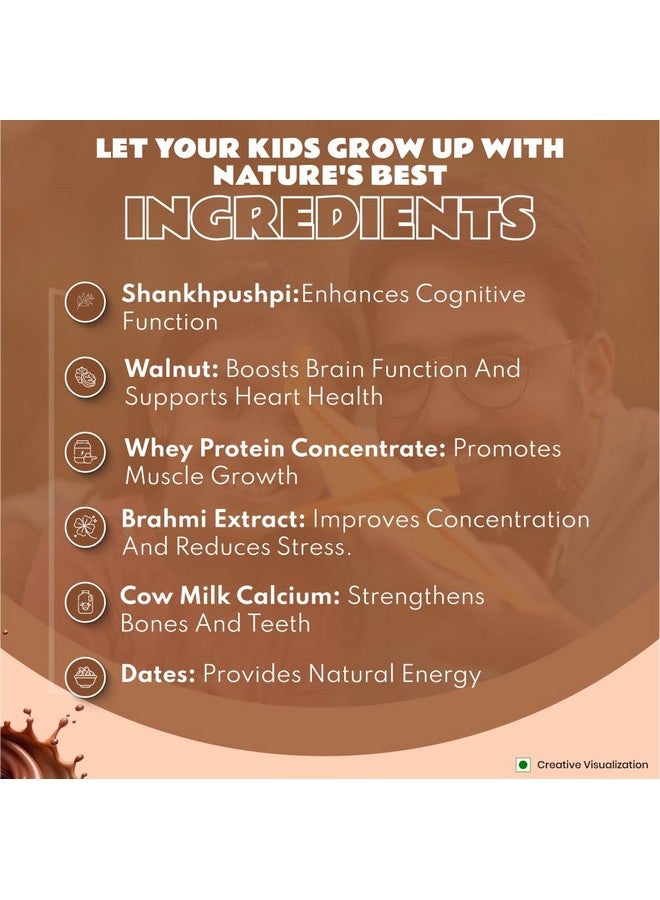 LET YOUR KIDS GROW UP WITH NATURE'S BEST

INGREDIENTS

Shankhpushpi:Enhances Cognitive Function

Walnut: Boosts Brain Function And Supports Heart Health

Whey Protein Concentrate: Promotes Muscle Growth

Brahmi Extract: Improves Concentration And Reduces Stress.

Cow Milk Calcium: Strengthens Bones And Teeth

Dates: Provides Natural Energy

Creative Visualization